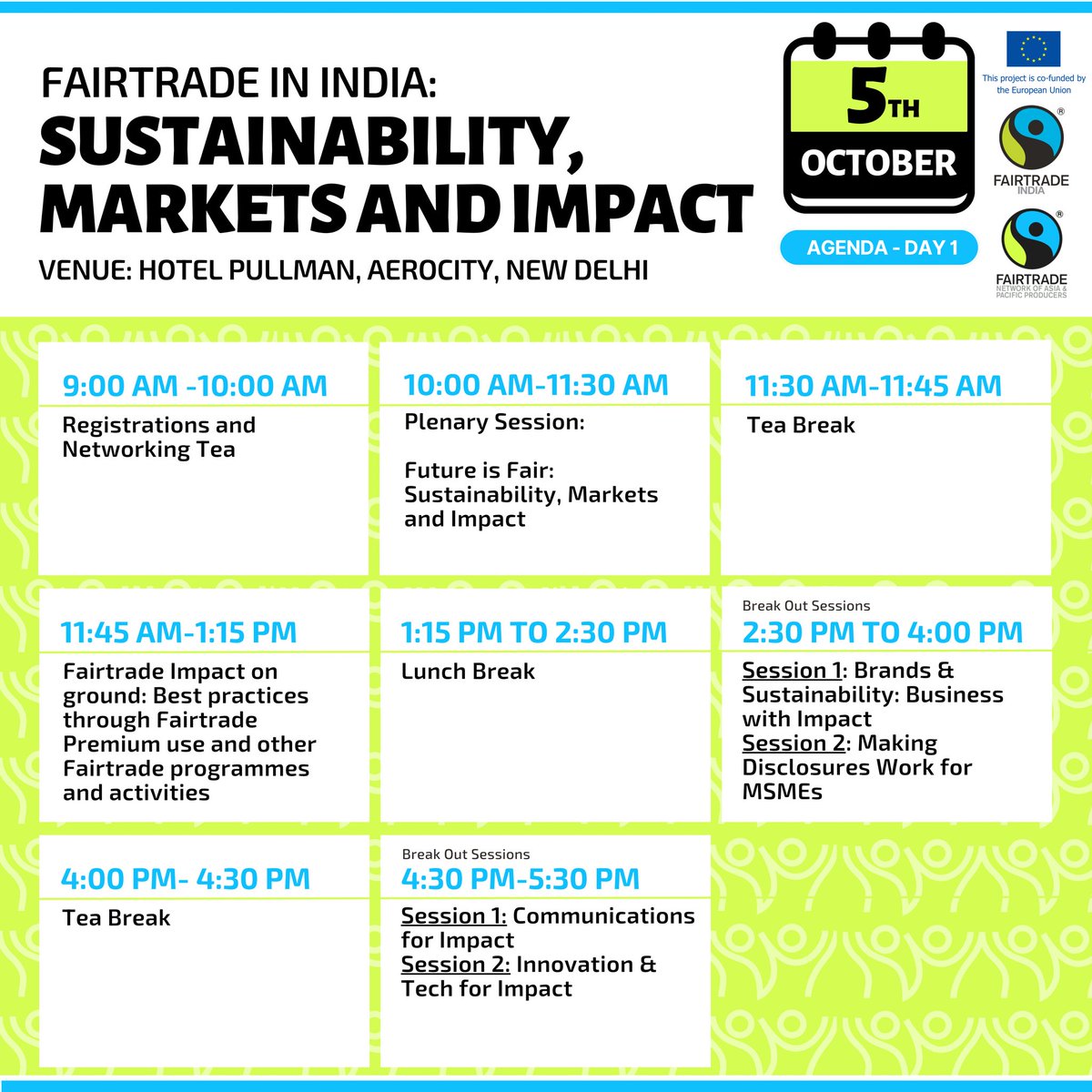 FAIRTRADE IN INDIA:
SUSTAINABILITY, MARKETS AND IMPACT

VENUE: HOTEL PULLMAN, AEROCITY, NEW DELHI

5TH
OCTOBER

AGENDA - DAY 1

This project is co-funded by the European Union

FAIRTRADE INDIA

FAIRTRADE NETWORK OF ASIA & PACIFIC PRODUCERS

9:00 AM -10:00 AM
Registrations and Networking Tea

10:00 AM-11:30 AM
Plenary Session:

Future is Fair: Sustainability, Markets and Impact

11:30 AM-11:45 AM
Tea Break

11:45 AM-1:15 PM
Fairtrade Impact on ground: Best practices through Fairtrade Premium use and other Fairtrade programmes and activities

1:15 PM TO 2:30 PM
Lunch Break

Break Out Sessions
2:30 PM TO 4:00 PM
Session 1: Brands & Sustainability: Business with Impact
Session 2: Making Disclosures Work for MSMEs

4:00 PM- 4:30 PM
Tea Break

Break Out Sessions
4:30 PM-5:30 PM
Session 1: Communications for Impact
Session 2: Innovation & Tech for Impact